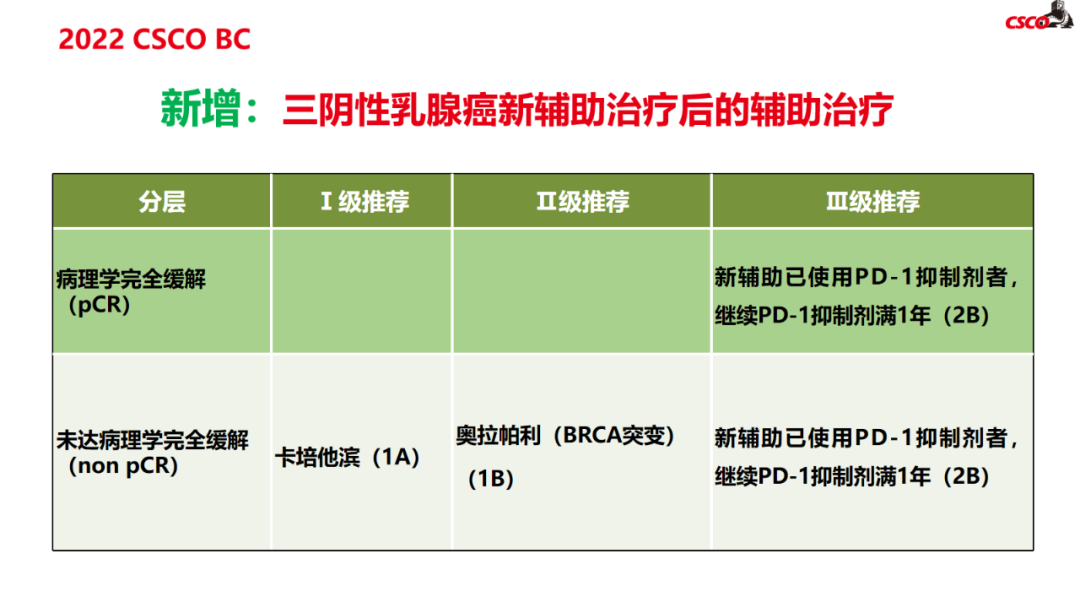 2022 CSCO BC

CSCO

新增：三阴性乳腺癌新辅助治疗后的辅助治疗

| 分层 | Ⅰ级推荐 | Ⅱ级推荐 | Ⅲ级推荐 |
|---|---|---|---|
| 病理学完全缓解（pCR） | | | 新辅助已使用PD-1抑制剂者，继续PD-1抑制剂满1年（2B） |
| 未达病理学完全缓解（non pCR） | 卡培他滨（1A） | 奥拉帕利（BRCA突变）（1B） | 新辅助已使用PD-1抑制剂者，继续PD-1抑制剂满1年（2B） |